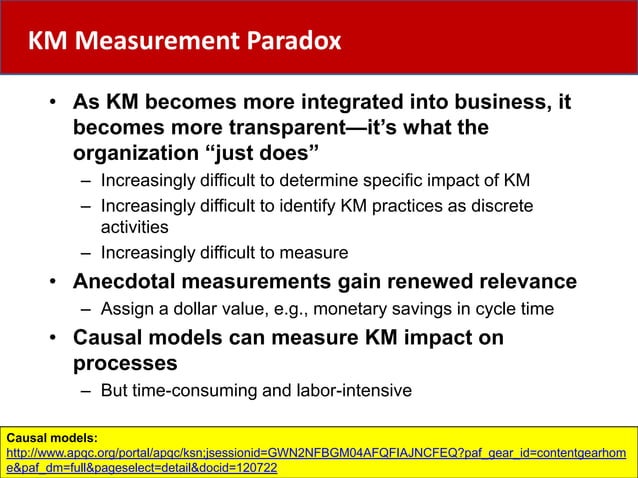 KM Measurement Paradox

• As KM becomes more integrated into business, it becomes more transparent—it's what the organization "just does"
– Increasingly difficult to determine specific impact of KM
– Increasingly difficult to identify KM practices as discrete activities
– Increasingly difficult to measure
• Anecdotal measurements gain renewed relevance
– Assign a dollar value, e.g., monetary savings in cycle time
• Causal models can measure KM impact on processes
– But time-consuming and labor-intensive

Causal models:
http://www.apqc.org/portal/apqc/ksn;jsessionid=GWN2NFBGM04AFQFIAJNCFEQ?paf_gear_id=contentgearhome&paf_dm=full&pageselect=detail&docid=120722